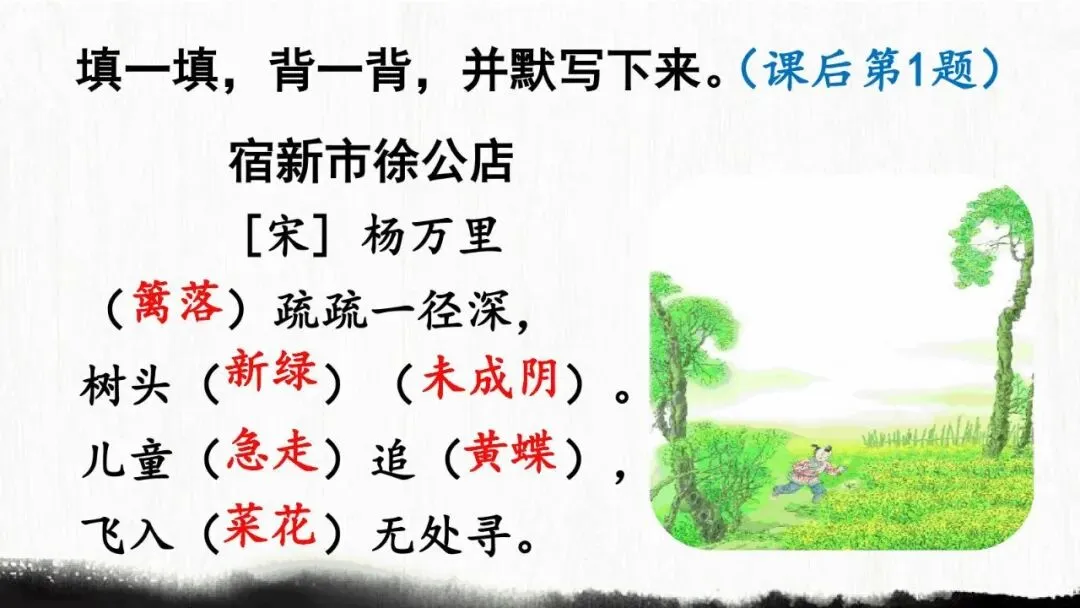 填一填，背一背，并默写下来。（课后第1题）

宿新市徐公店

［宋］杨万里

（篱落）疏疏一径深，
树头（新绿）（未成阴）。
儿童（急走）追（黄蝶），
飞入（菜花）无处寻。